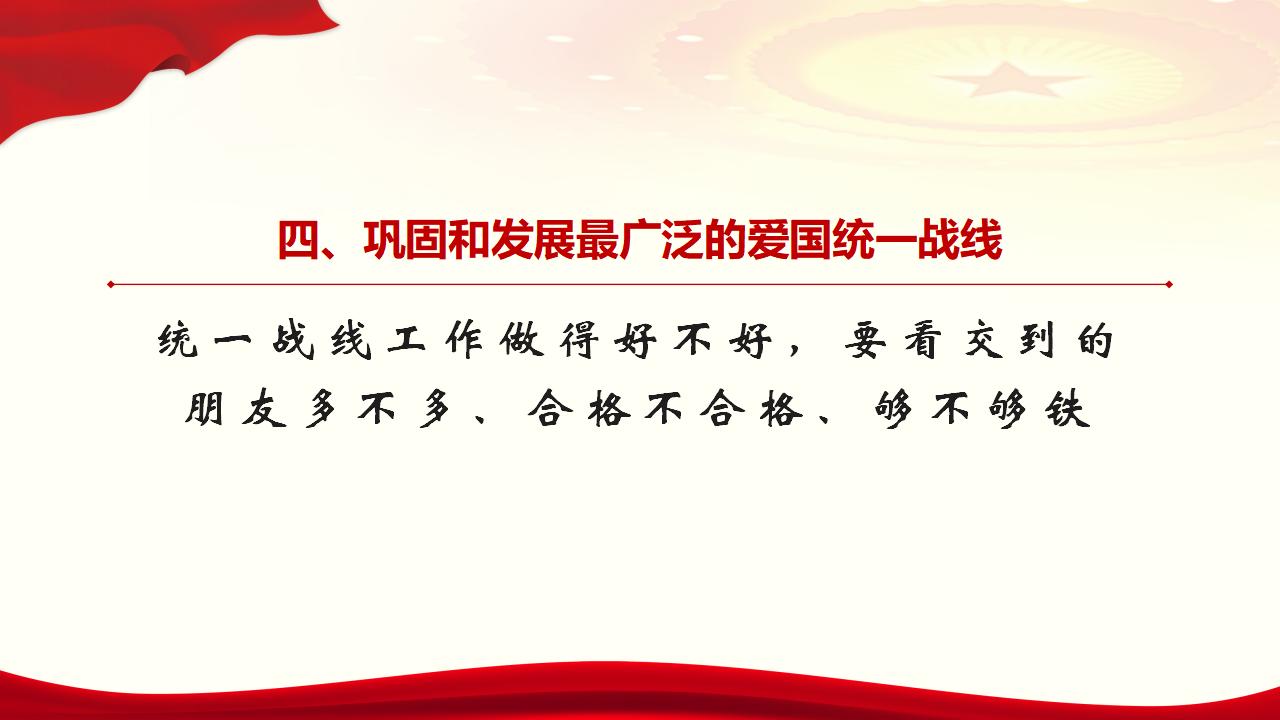 四、巩固和发展最广泛的爱国统一战线

统一战线工作做得好不好，要看交到的朋友多不多、合格不合格、够不够铁